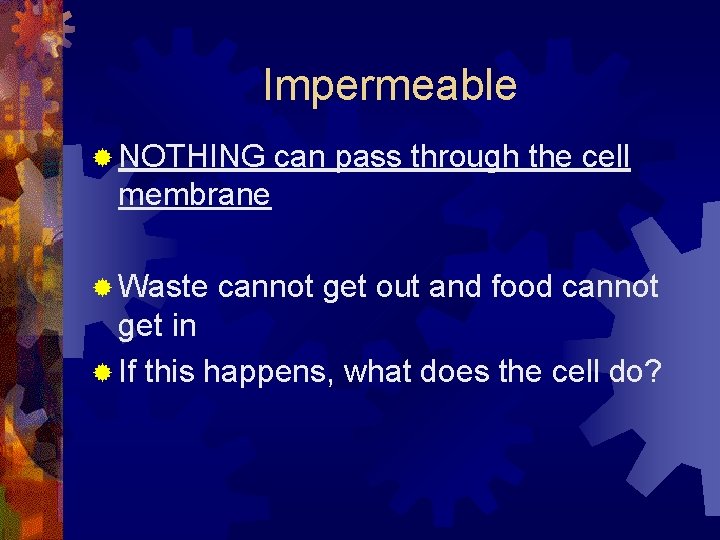 Impermeable

NOTHING can pass through the cell membrane

Waste cannot get out and food cannot get in

If this happens, what does the cell do?